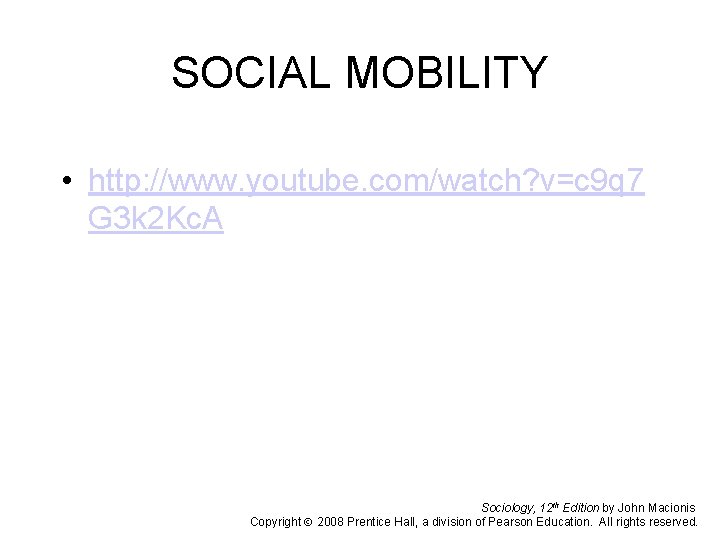 SOCIAL MOBILITY

• http://www.youtube.com/watch?v=c9q7G3k2KcA

Sociology, 12th Edition by John Macionis
Copyright © 2008 Prentice Hall, a division of Pearson Education. All rights reserved.